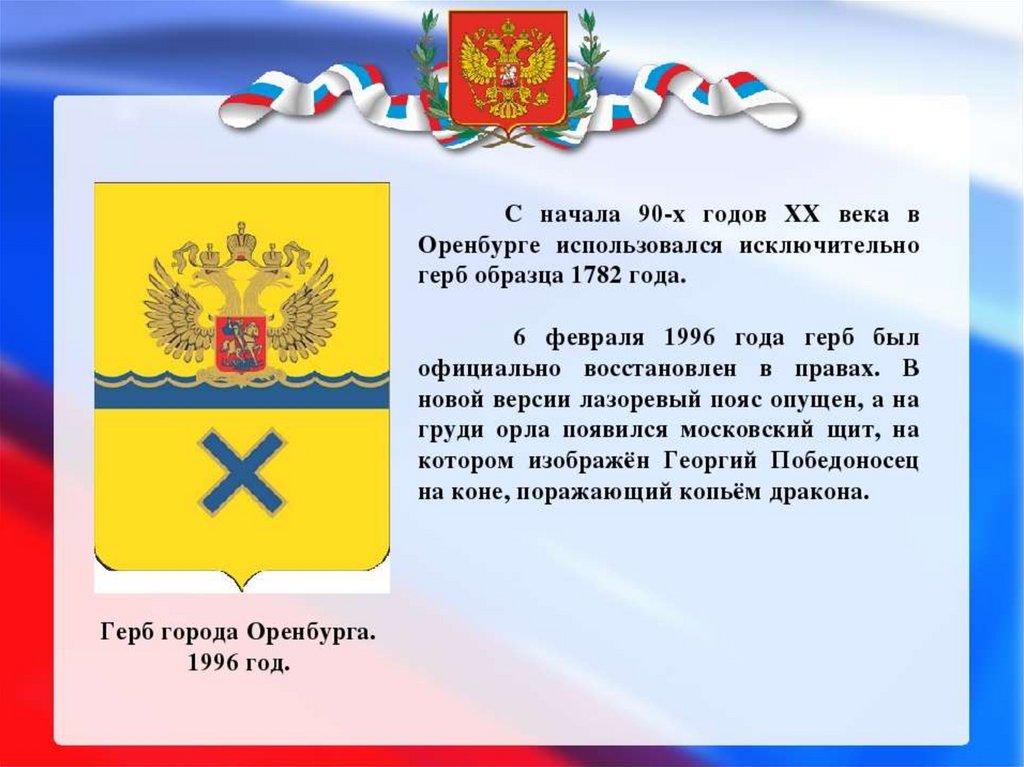 С начала 90-х годов XX века в Оренбурге использовался исключительно герб образца 1782 года.

6 февраля 1996 года герб был официально восстановлен в правах. В новой версии лазоревый пояс опущен, а на груди орла появился московский щит, на котором изображён Георгий Победоносец на коне, поражающий копьём дракона.

Герб города Оренбурга. 1996 год.